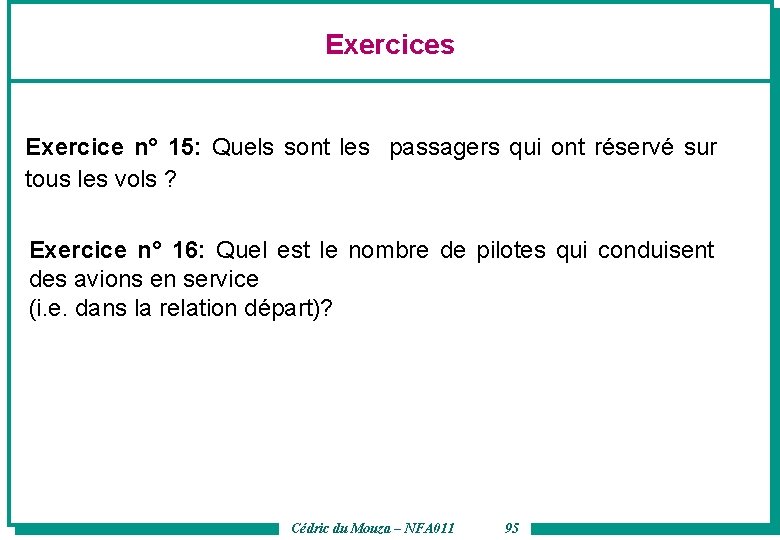 Exercices

Exercice n° 15: Quels sont les passagers qui ont réservé sur tous les vols ?

Exercice n° 16: Quel est le nombre de pilotes qui conduisent des avions en service
(i.e. dans la relation départ)?

Cédric du Mouza – NFA011 95